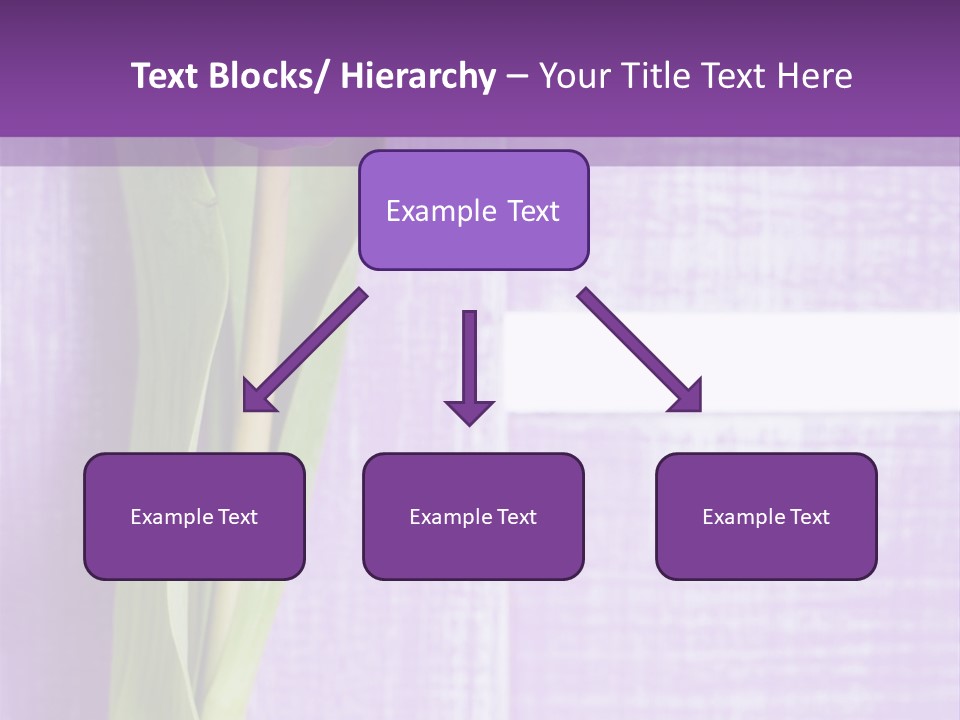 Text Blocks/ Hierarchy – Your Title Text Here

Example Text

Example Text

Example Text

Example Text